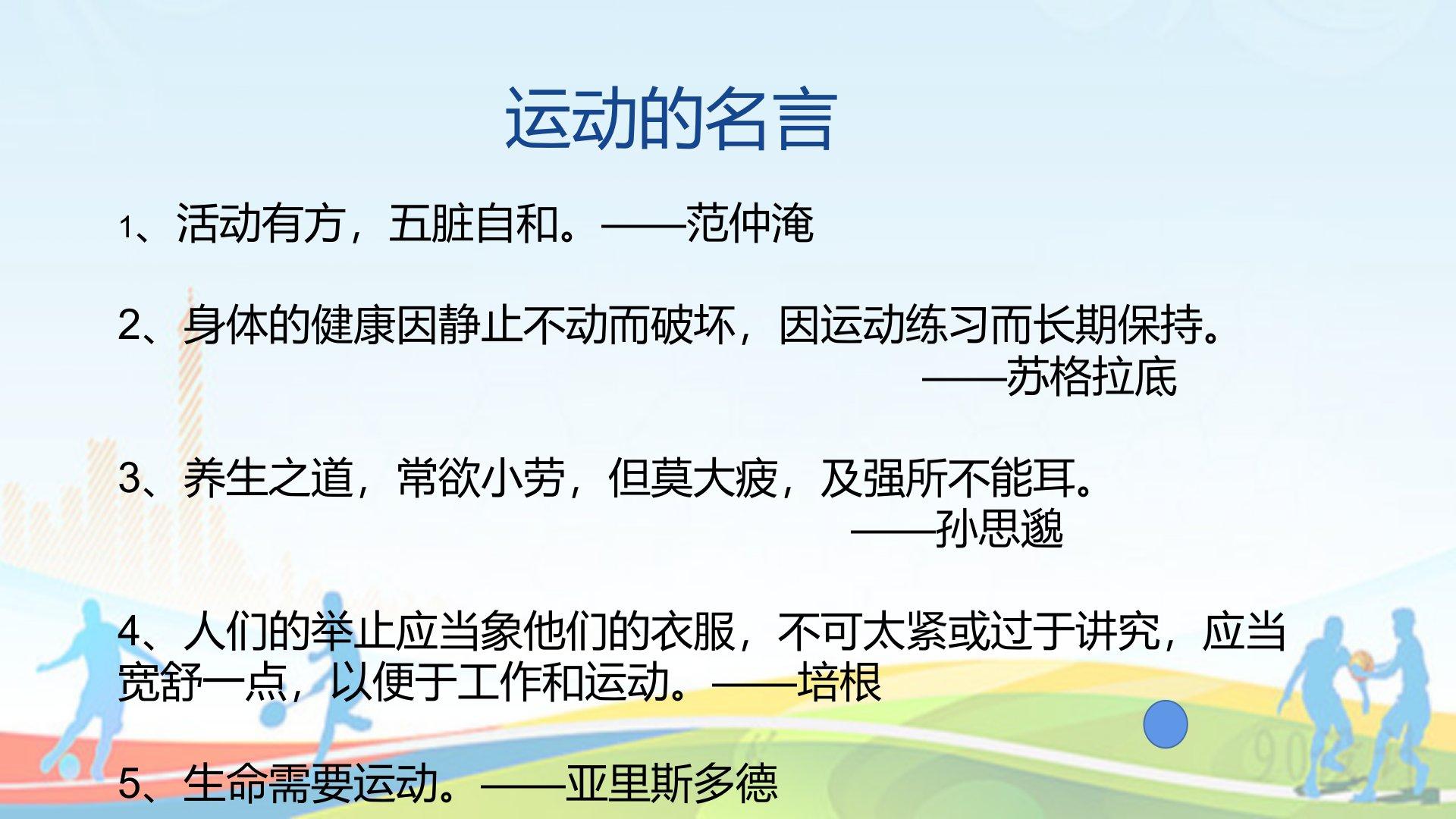 运动的名言

1、活动有方，五脏自和。——范仲淹

2、身体的健康因静止不动而破坏，因运动练习而长期保持。
——苏格拉底

3、养生之道，常欲小劳，但莫大疲，及强所不能耳。
——孙思邈

4、人们的举止应当象他们的衣服，不可太紧或过于讲究，应当宽舒一点，以便于工作和运动。——培根

5、生命需要运动。——亚里斯多德